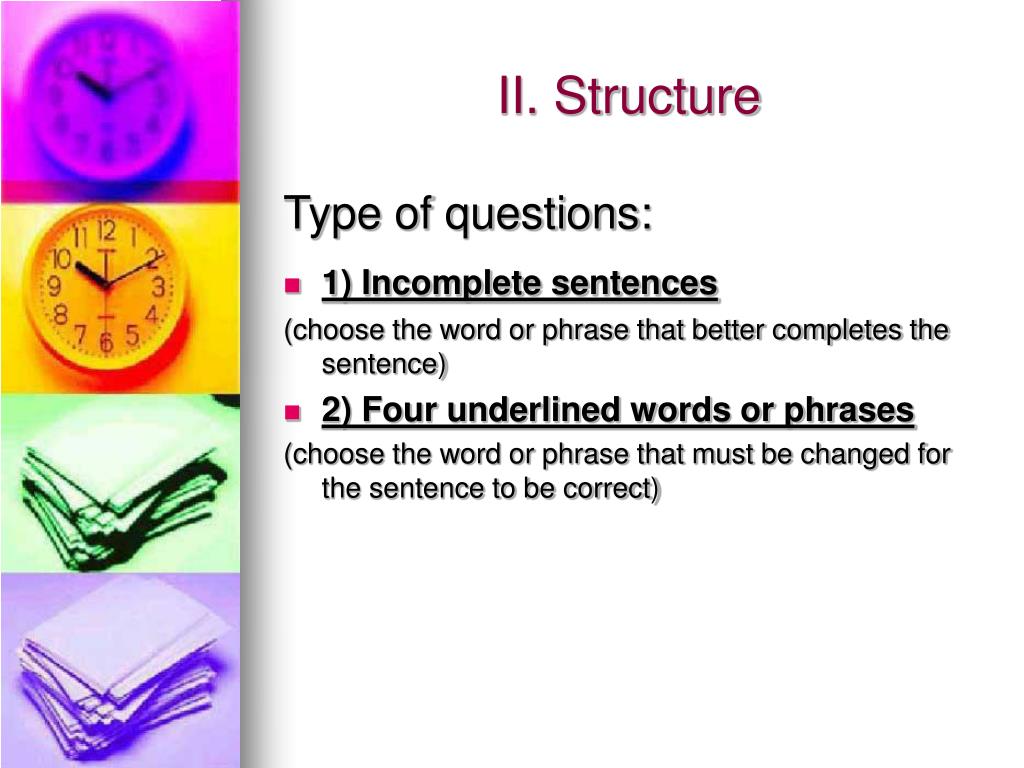 II. Structure

Type of questions:

1) Incomplete sentences

(choose the word or phrase that better completes the sentence)

2) Four underlined words or phrases

(choose the word or phrase that must be changed for the sentence to be correct)